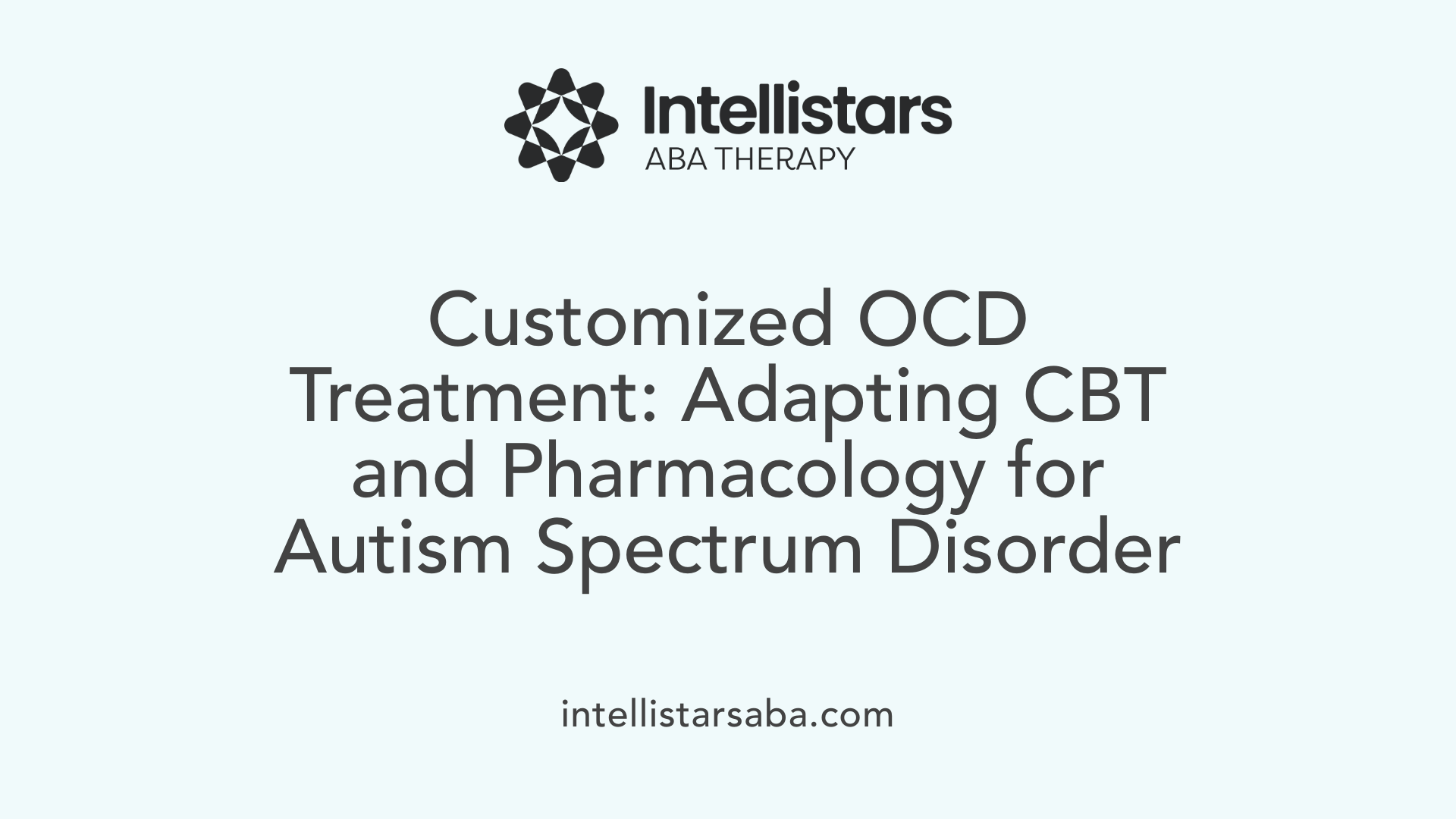 Intellistars
ABA THERAPY

Customized OCD Treatment: Adapting CBT and Pharmacology for Autism Spectrum Disorder

intellistarsaba.com